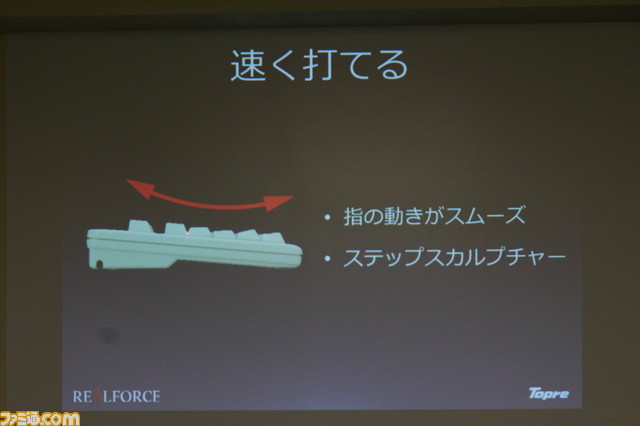 速く打てる

• 指の動きがスムーズ
• ステップスカルプチャー

REALFORCE

Topre

ファミ通.com